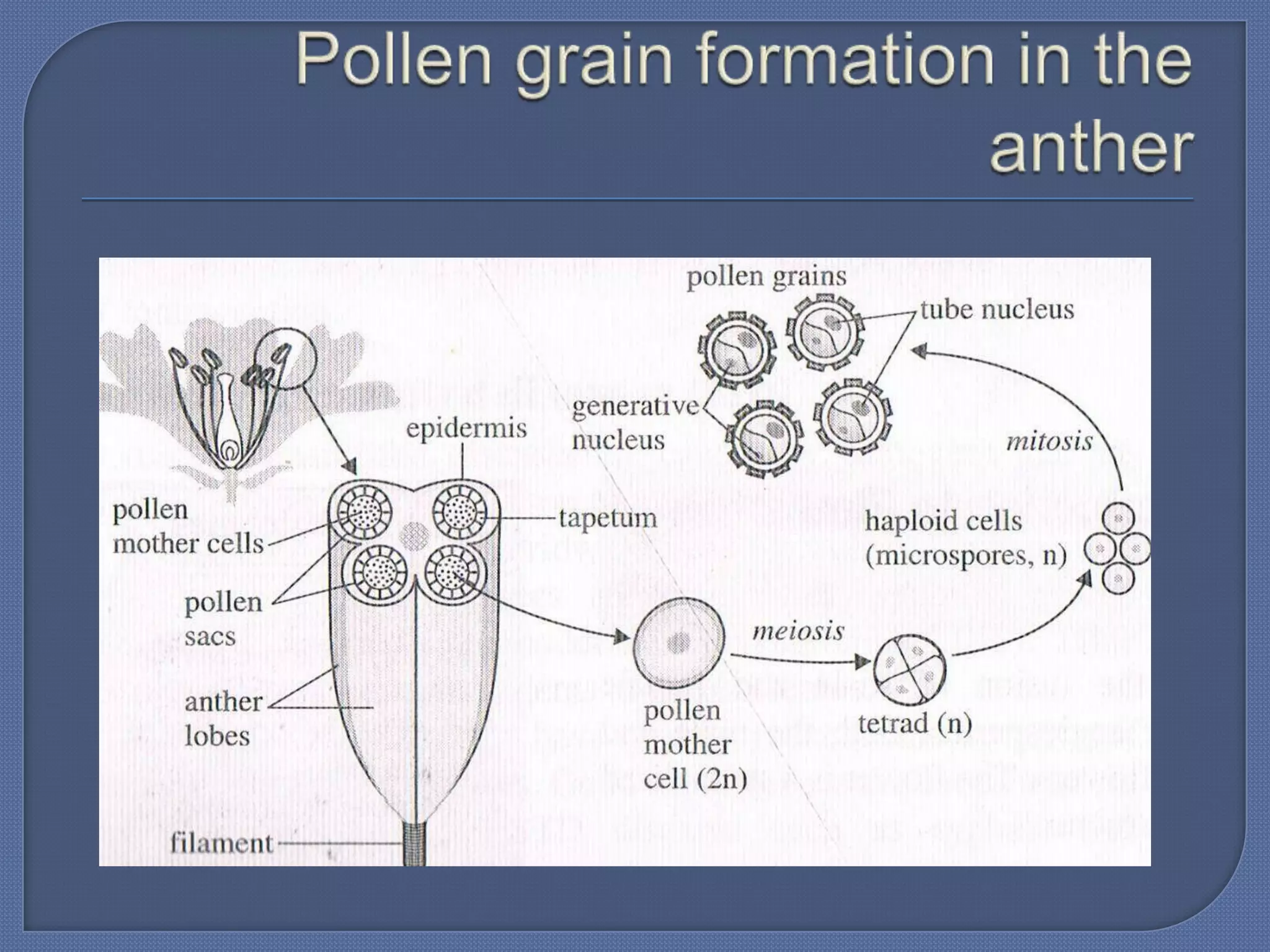 Pollen grain formation in the anther

pollen grains

tube nucleus

generative nucleus

epidermis

mitosis

pollen mother cells

tapetum

haploid cells (microspores, n)

pollen sacs

meiosis

anther lobes

pollen mother cell (2n)

tetrad (n)

filament